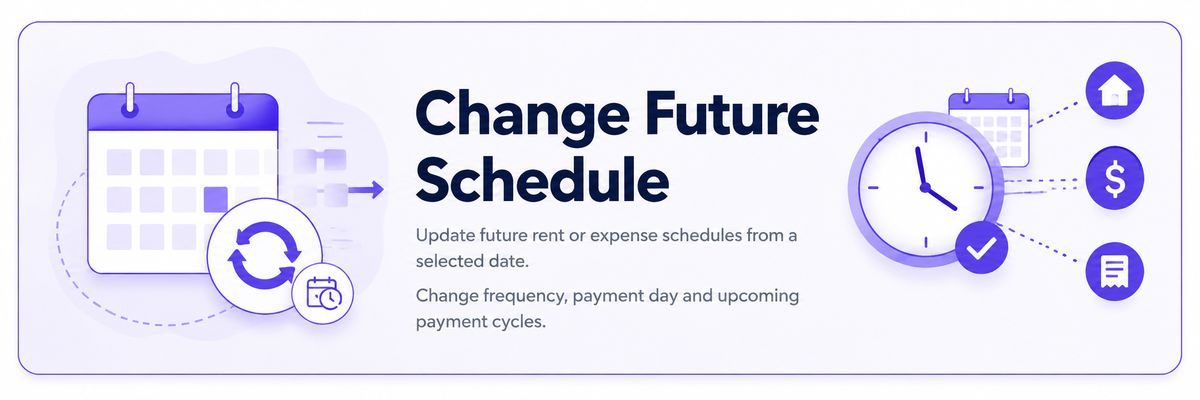 Change Future Schedule

Update future rent or expense schedules from a selected date.

Change frequency, payment day and upcoming payment cycles.

$